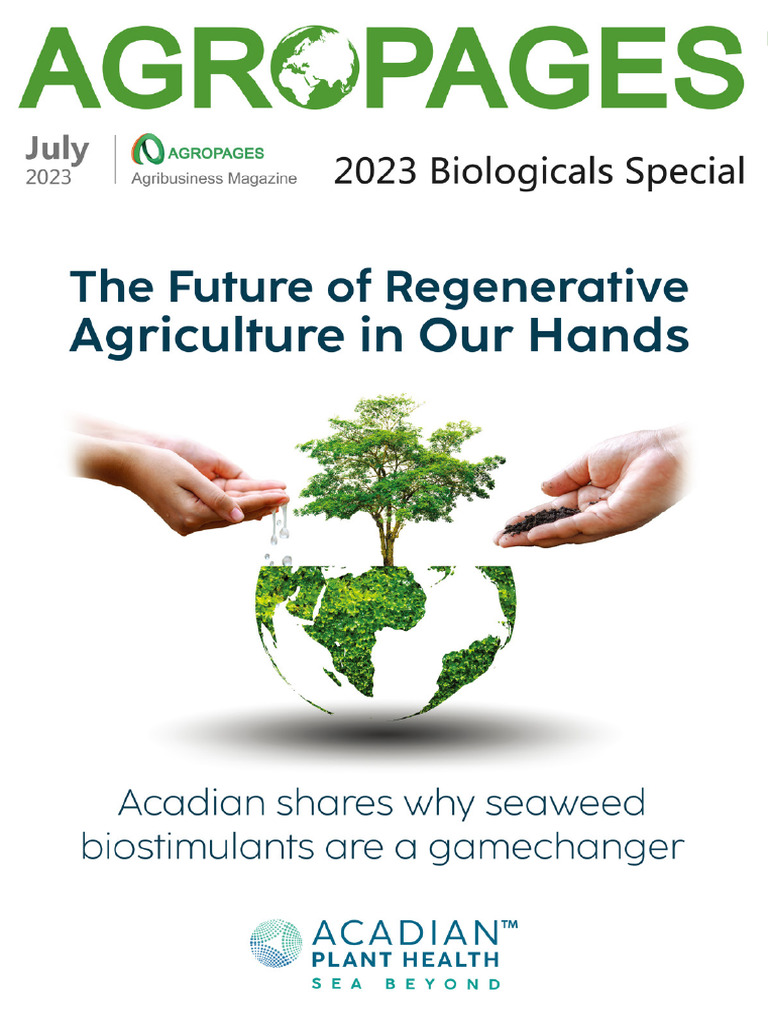 AGROPAGES

July
2023

AGROPAGES
Agribusiness Magazine

2023 Biologicals Special

The Future of Regenerative Agriculture in Our Hands

Acadian shares why seaweed biostimulants are a gamechanger

ACADIAN™
PLANT HEALTH
SEA BEYOND